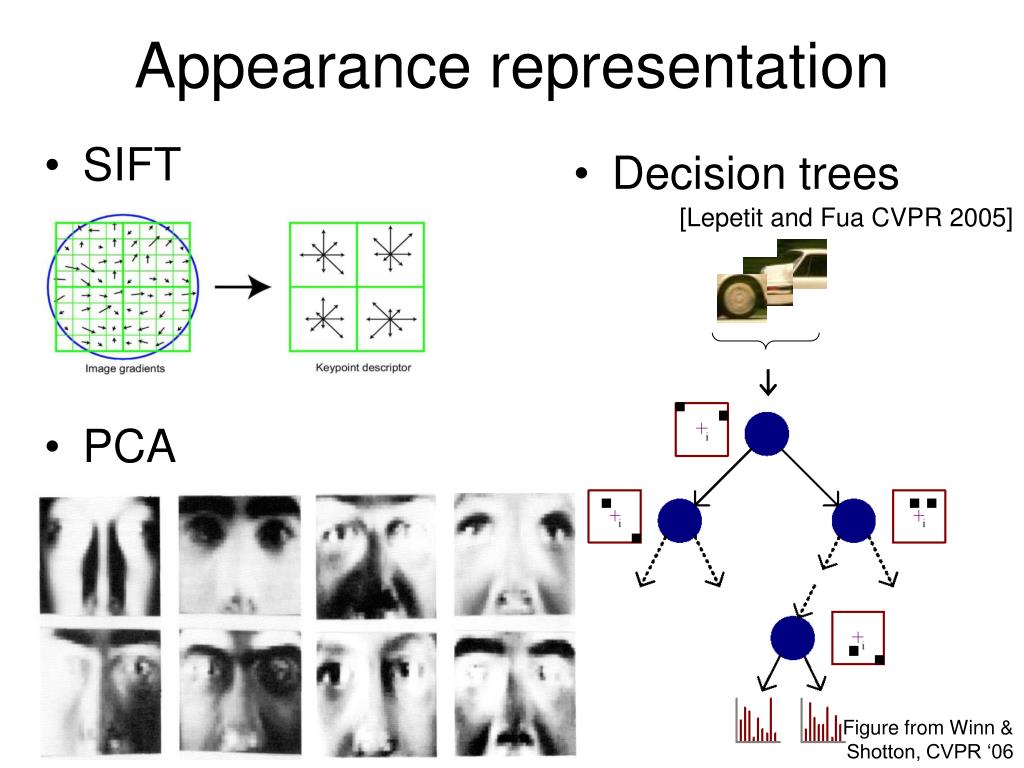 Appearance representation

• SIFT

Image gradients

Keypoint descriptor

• PCA

• Decision trees

[Lepetit and Fua CVPR 2005]

i

i

i

i

Figure from Winn & Shotton, CVPR ‘06